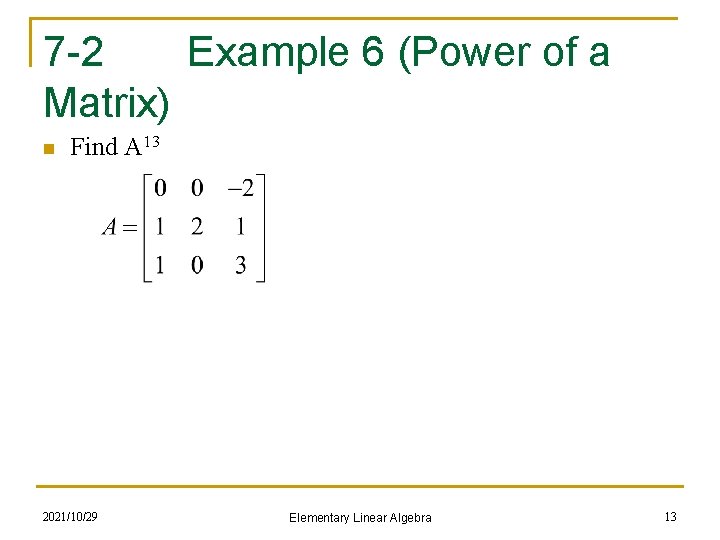 7-2 Example 6 (Power of a Matrix)

Find $A^{13}$

$A = \begin{bmatrix} 0 & 0 & -2 \\ 1 & 2 & 1 \\ 1 & 0 & 3 \end{bmatrix}$

2021/10/29 Elementary Linear Algebra 13